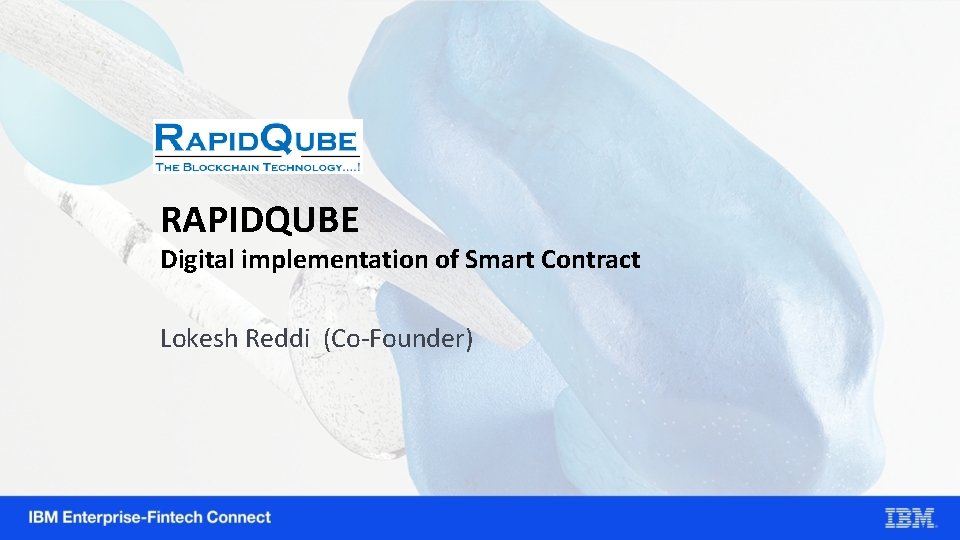 RAPIDQUBE
THE BLOCKCHAIN TECHNOLOGY....!

RAPIDQUBE
Digital implementation of Smart Contract

Lokesh Reddi (Co-Founder)

IBM Enterprise-Fintech Connect

IBM